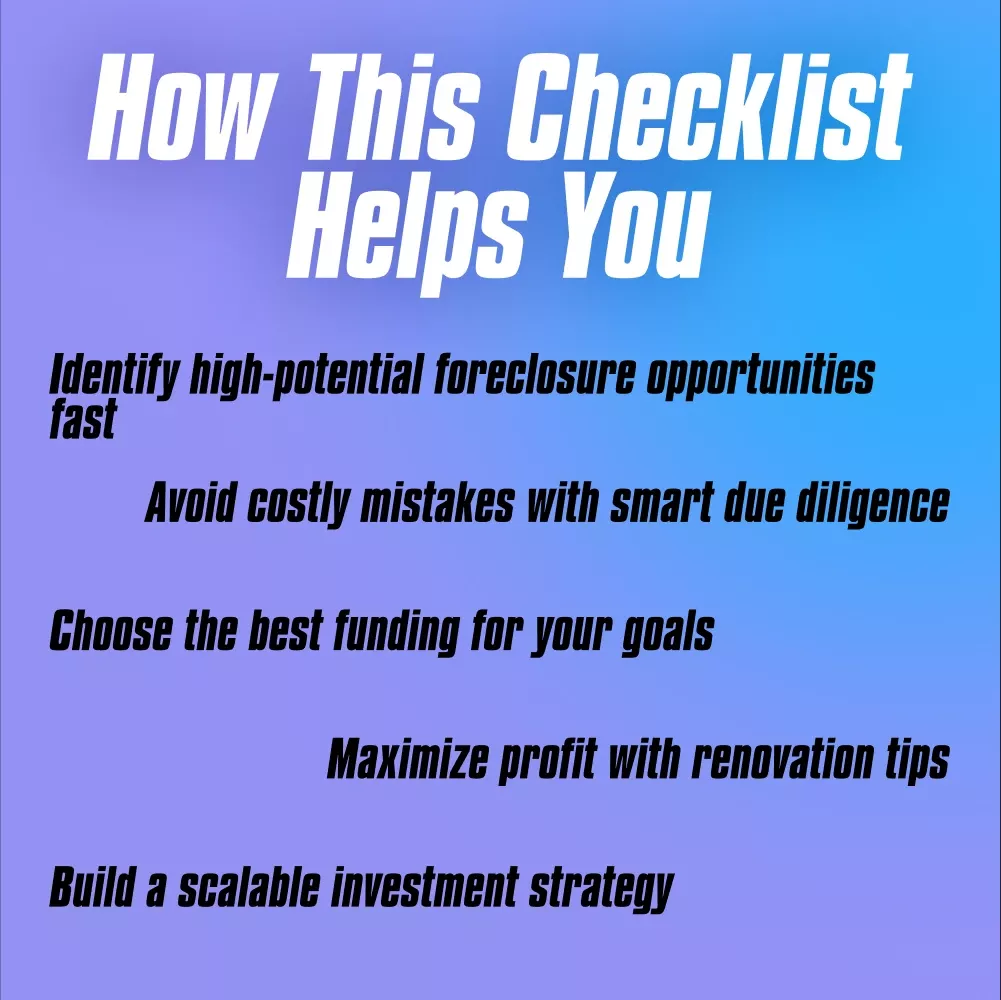 How This Checklist Helps You

Identify high-potential foreclosure opportunities fast

Avoid costly mistakes with smart due diligence

Choose the best funding for your goals

Maximize profit with renovation tips

Build a scalable investment strategy